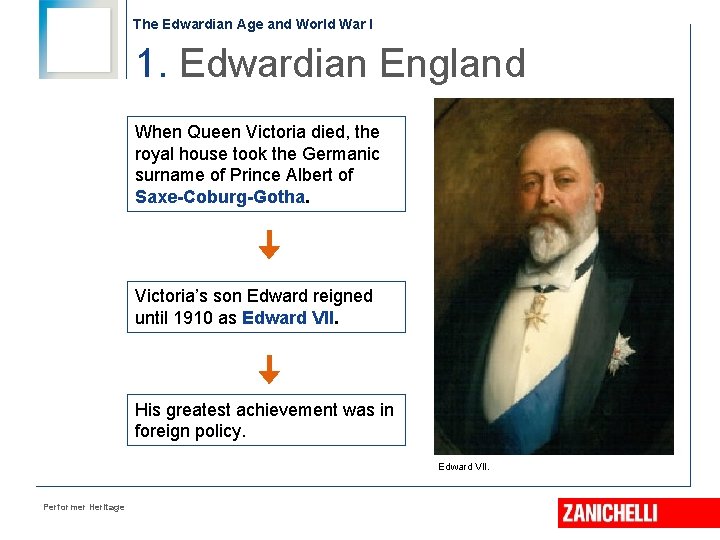 The Edwardian Age and World War I

1. Edwardian England

When Queen Victoria died, the royal house took the Germanic surname of Prince Albert of Saxe-Coburg-Gotha.

Victoria's son Edward reigned until 1910 as Edward VII.

His greatest achievement was in foreign policy.

Edward VII.

Performer Heritage

ZANICHELLI